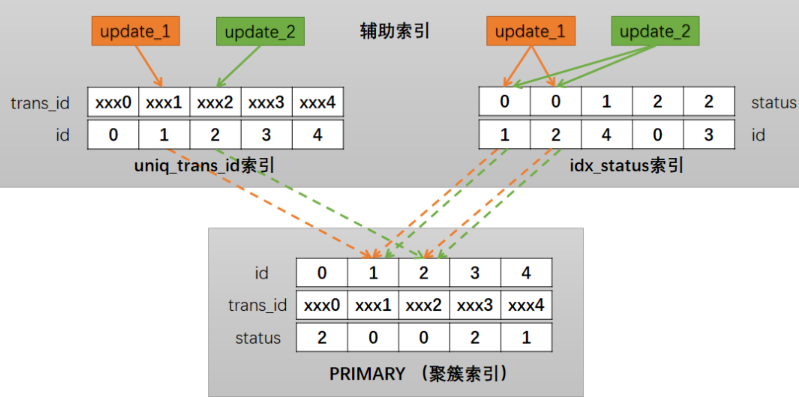 update_1
update_2
辅助索引
update_1
update_2

| trans_id | xxx0 | xxx1 | xxx2 | xxx3 | xxx4 |
|---|---|---|---|---|---|
| id | 0 | 1 | 2 | 3 | 4 |

uniq_trans_id索引

| 0 | 0 | 1 | 2 | 2 | status |
|---|---|---|---|---|---|
| 1 | 2 | 4 | 0 | 3 | id |

idx_status索引

| id | 0 | 1 | 2 | 3 | 4 |
|---|---|---|---|---|---|
| trans_id | xxx0 | xxx1 | xxx2 | xxx3 | xxx4 |
| status | 2 | 0 | 0 | 2 | 1 |

PRIMARY （聚簇索引）